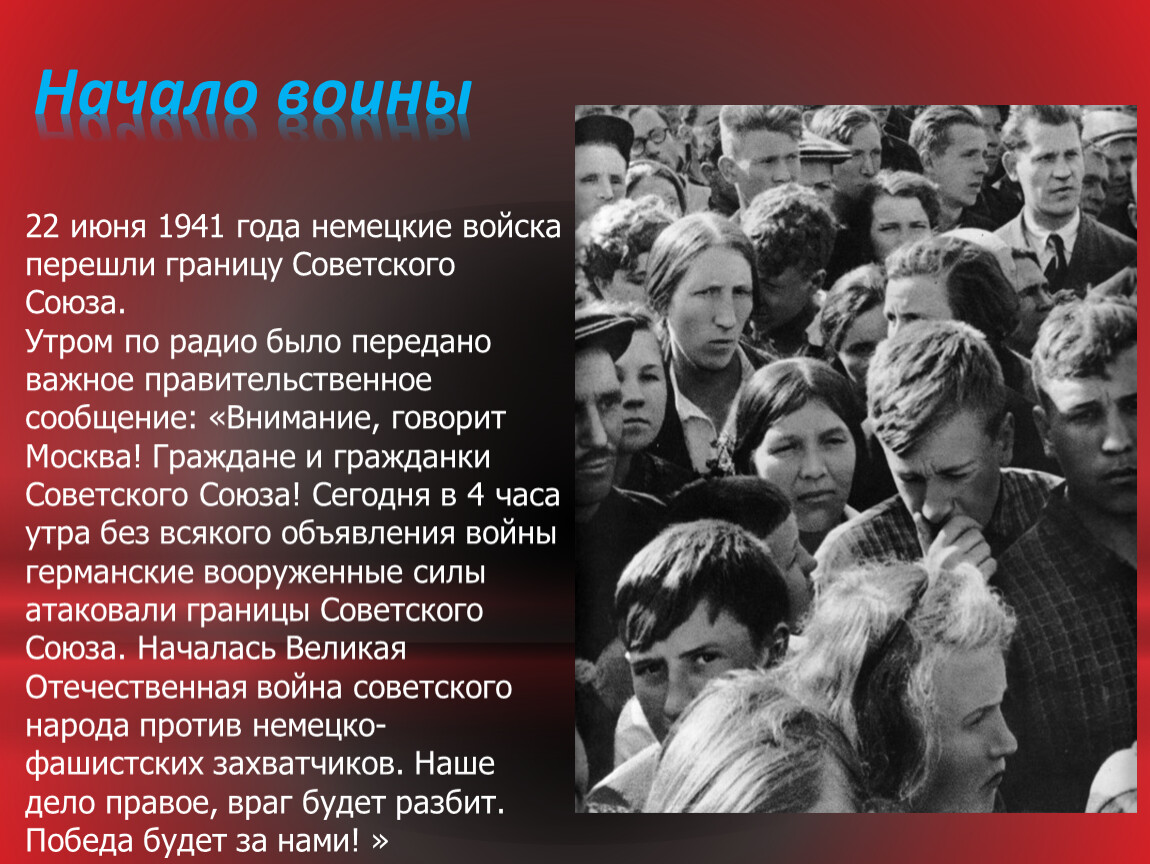 Начало воины

22 июня 1941 года немецкие войска перешли границу Советского Союза.
Утром по радио было передано важное правительственное сообщение: «Внимание, говорит Москва! Граждане и гражданки Советского Союза! Сегодня в 4 часа утра без всякого объявления войны германские вооруженные силы атаковали границы Советского Союза. Началась Великая Отечественная война советского народа против немецко-фашистских захватчиков. Наше дело правое, враг будет разбит. Победа будет за нами! »